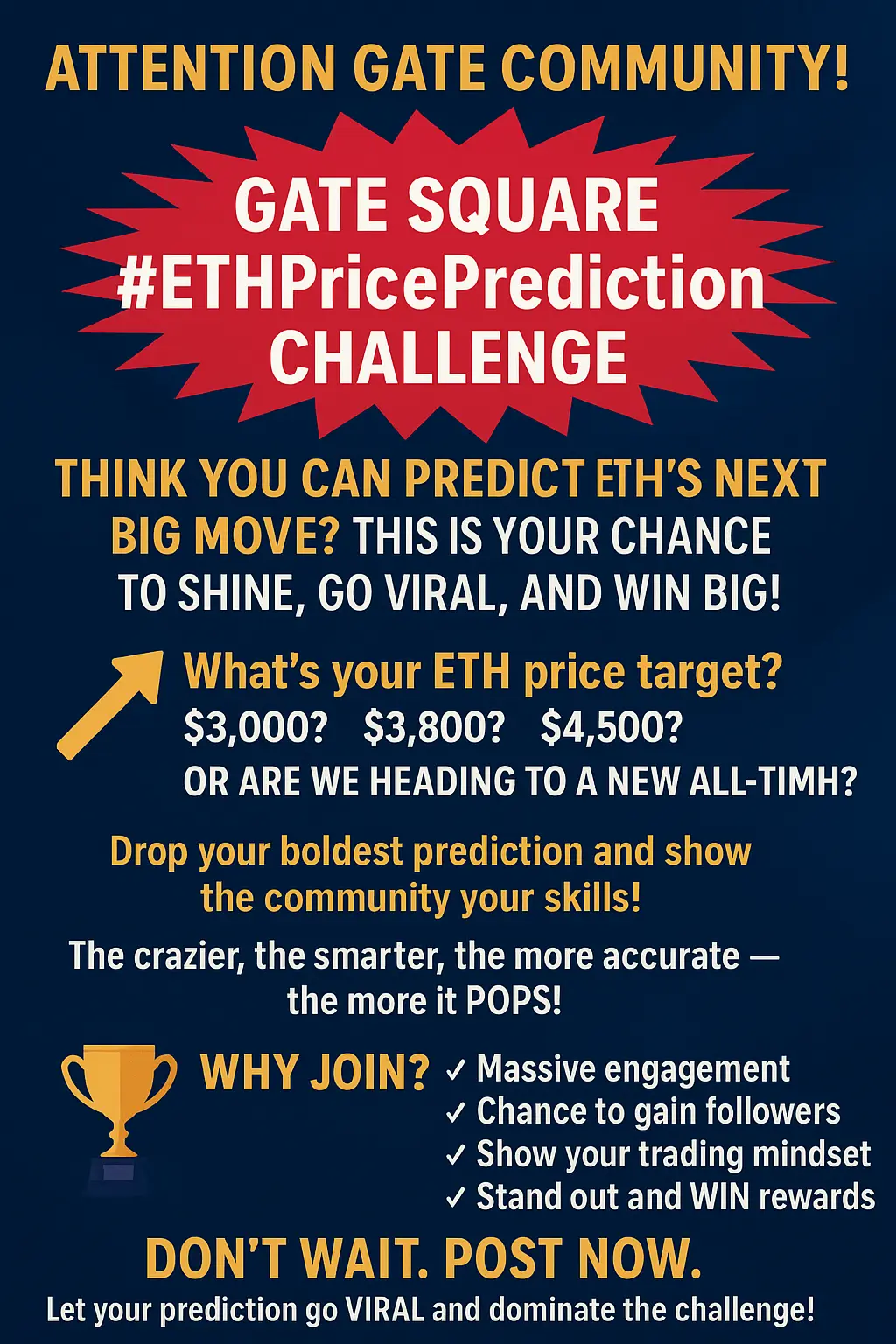 ATTENTION GATE COMMUNITY!

GATE SQUARE #ETHPricePrediction CHALLENGE

THINK YOU CAN PREDICT ETH'S NEXT BIG MOVE? THIS IS YOUR CHANCE TO SHINE, GO VIRAL, AND WIN BIG!

What's your ETH price target?
\$3,000? \$3,800? \$4,500?
OR ARE WE HEADING TO A NEW ALL-TIMH?

Drop your boldest prediction and show the community your skills!

The crazier, the smarter, the more accurate — the more it POPS!

WHY JOIN?
✓ Massive engagement
✓ Chance to gain followers
✓ Show your trading mindset
✓ Stand out and WIN rewards

DON'T WAIT. POST NOW.
Let your prediction go VIRAL and dominate the challenge!